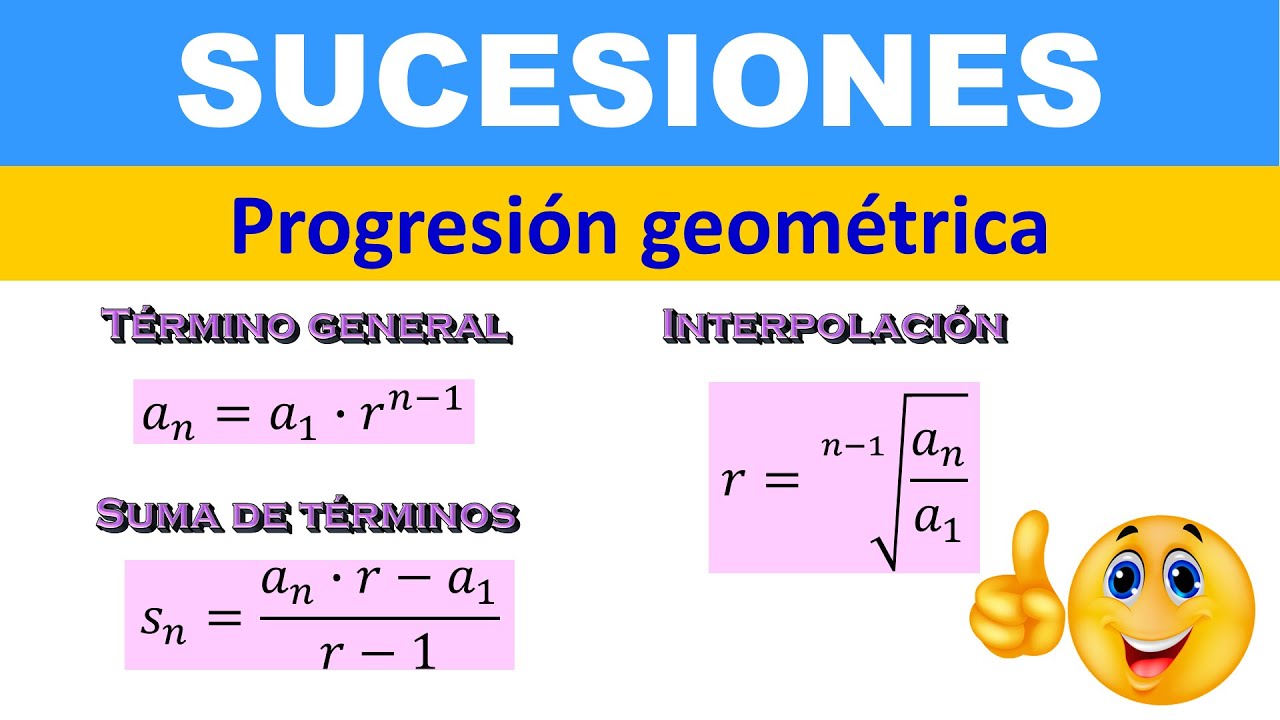 SUCESIONES

Progresión geométrica

Término general

$a_n = a_1 \cdot r^{n-1}$

Suma de términos

$s_n = \frac{a_n \cdot r - a_1}{r - 1}$

Interpolación

$r = \sqrt[n-1]{\frac{a_n}{a_1}}$